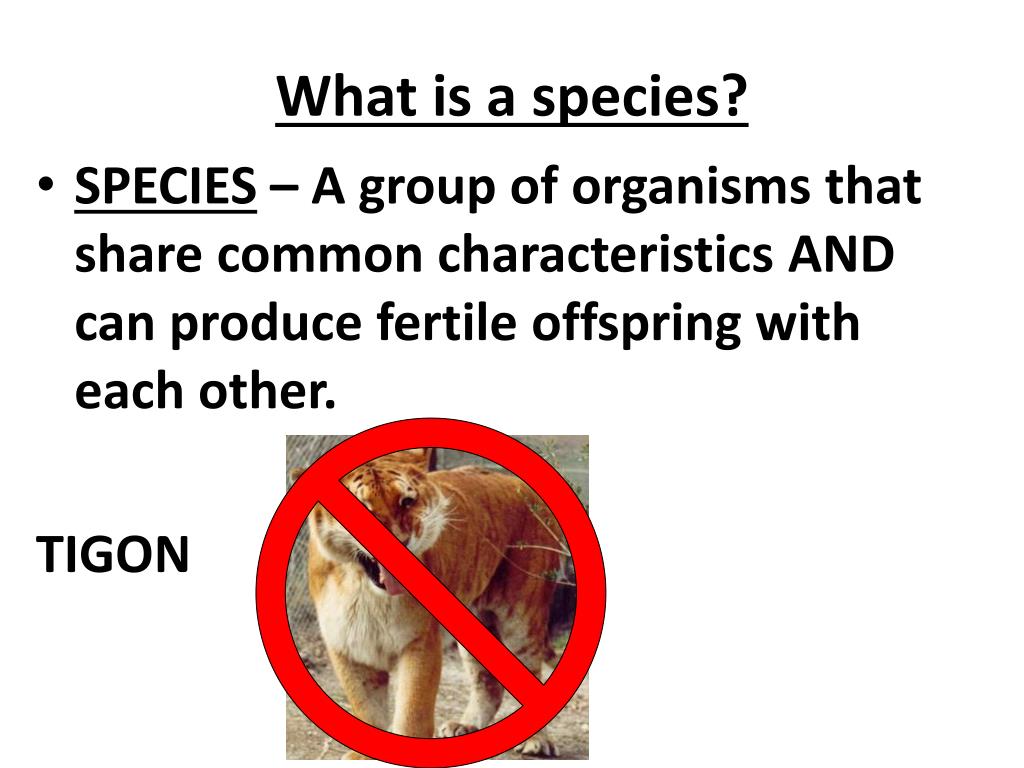 What is a species?

• SPECIES – A group of organisms that share common characteristics AND can produce fertile offspring with each other.

TIGON